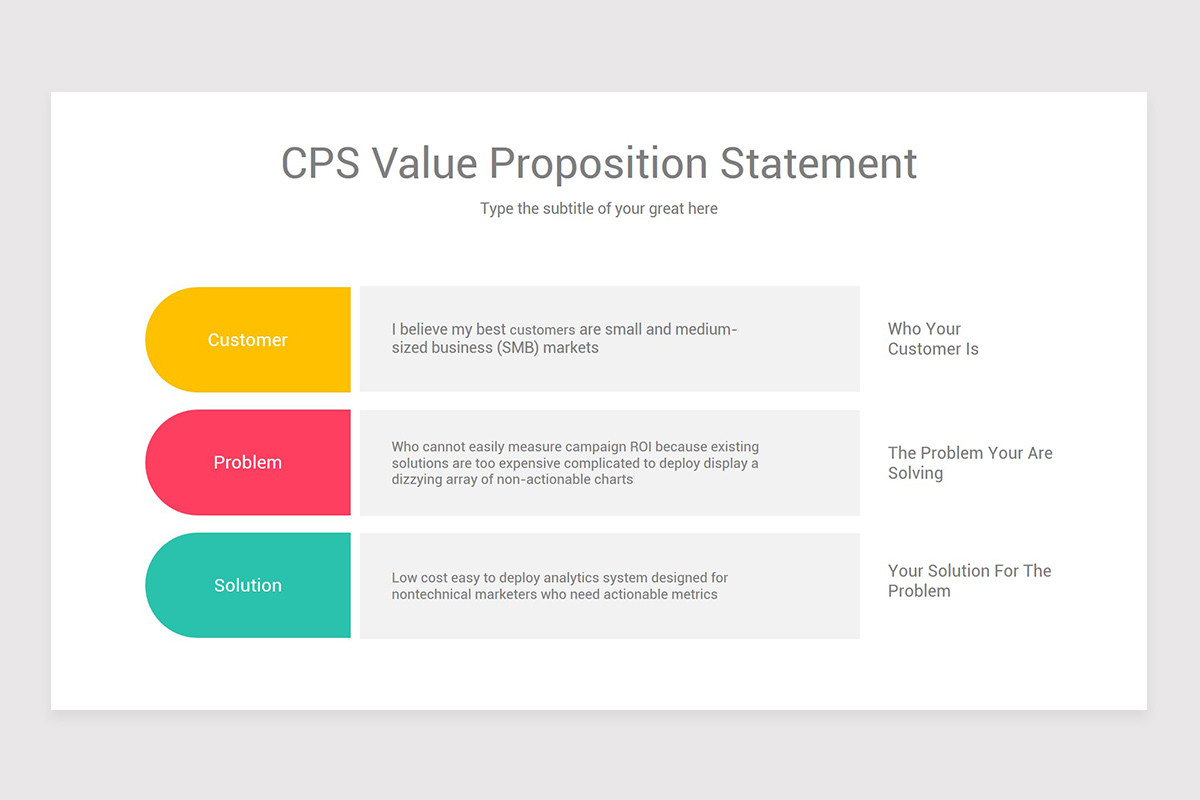 CPS Value Proposition Statement

Type the subtitle of your great here

Customer

I believe my best customers are small and medium-sized business (SMB) markets

Who Your Customer Is

Problem

Who cannot easily measure campaign ROI because existing solutions are too expensive complicated to deploy display a dizzying array of non-actionable charts

The Problem Your Are Solving

Solution

Low cost easy to deploy analytics system designed for nontechnical marketers who need actionable metrics

Your Solution For The Problem